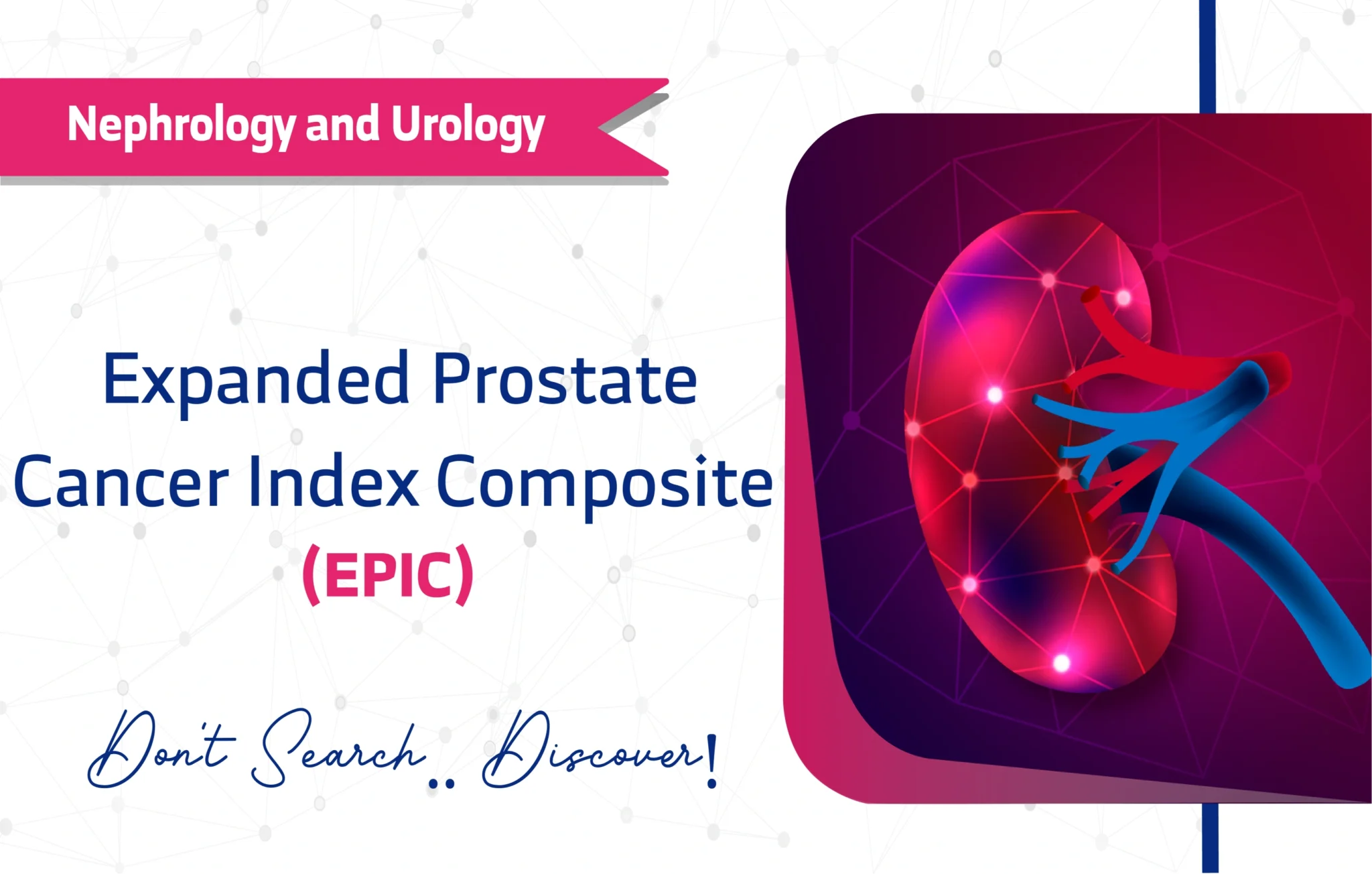 Nephrology and Urology

Expanded Prostate Cancer Index Composite (EPIC)

Don't Search.. Discover!